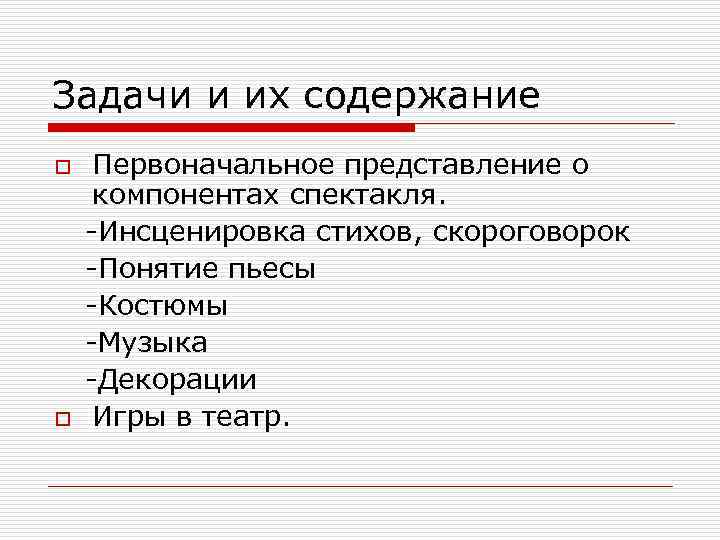 Задачи и их содержание

Первоначальное представление о компонентах спектакля.

-Инсценировка стихов, скороговорок

-Понятие пьесы

-Костюмы

-Музыка

-Декорации

Игры в театр.